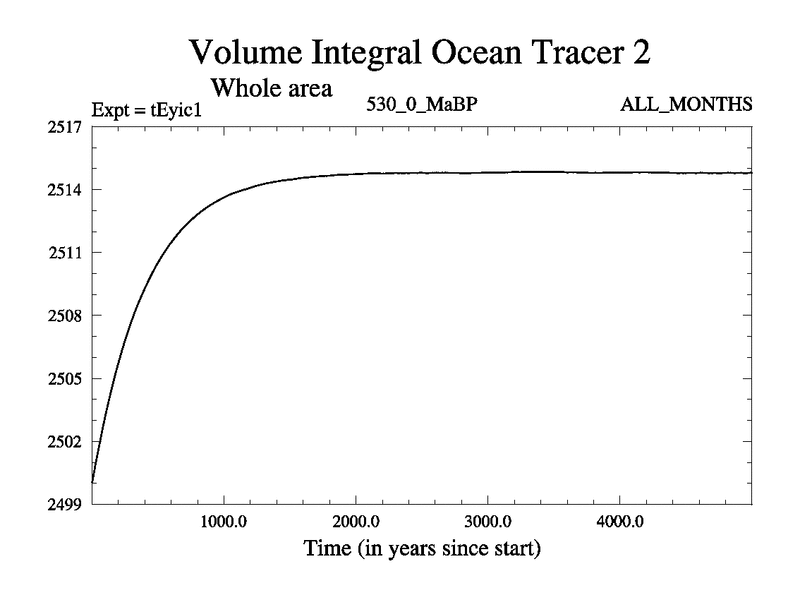 Volume Integral Ocean Tracer 2

Whole area

Expt = tEyic1

530_0_MaBP

ALL_MONTHS

2517

2514

2511

2508

2505

2502

2499

1000.0

2000.0

3000.0

4000.0

Time (in years since start)